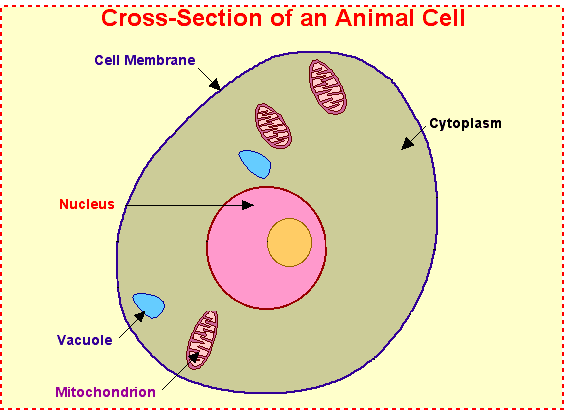 Cross-Section of an Animal Cell

Cell Membrane

Cytoplasm

Nucleus

Vacuole

Mitochondrion